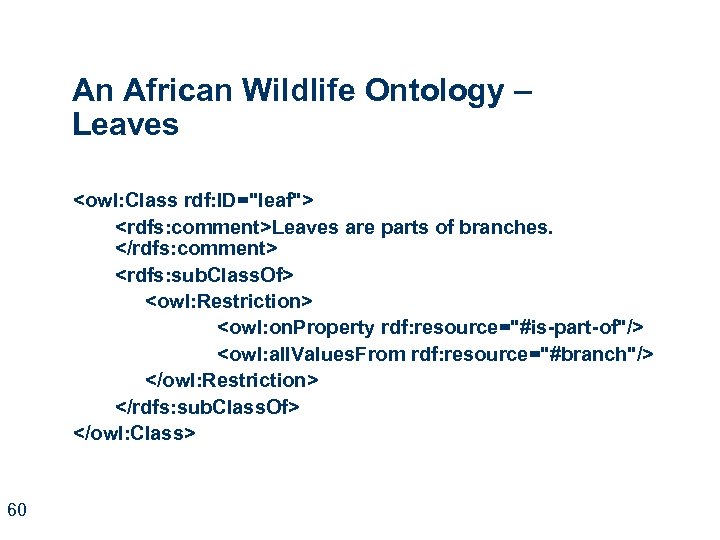 An African Wildlife Ontology – Leaves

<owl:Class rdf:ID="leaf">

<rdfs:comment>Leaves are parts of branches. </rdfs:comment>

<rdfs:subClassOf>

<owl:Restriction>

<owl:onProperty rdf:resource="#is-part-of"/>

<owl:allValuesFrom rdf:resource="#branch"/>

</owl:Restriction>

</rdfs:subClassOf>

</owl:Class>

60